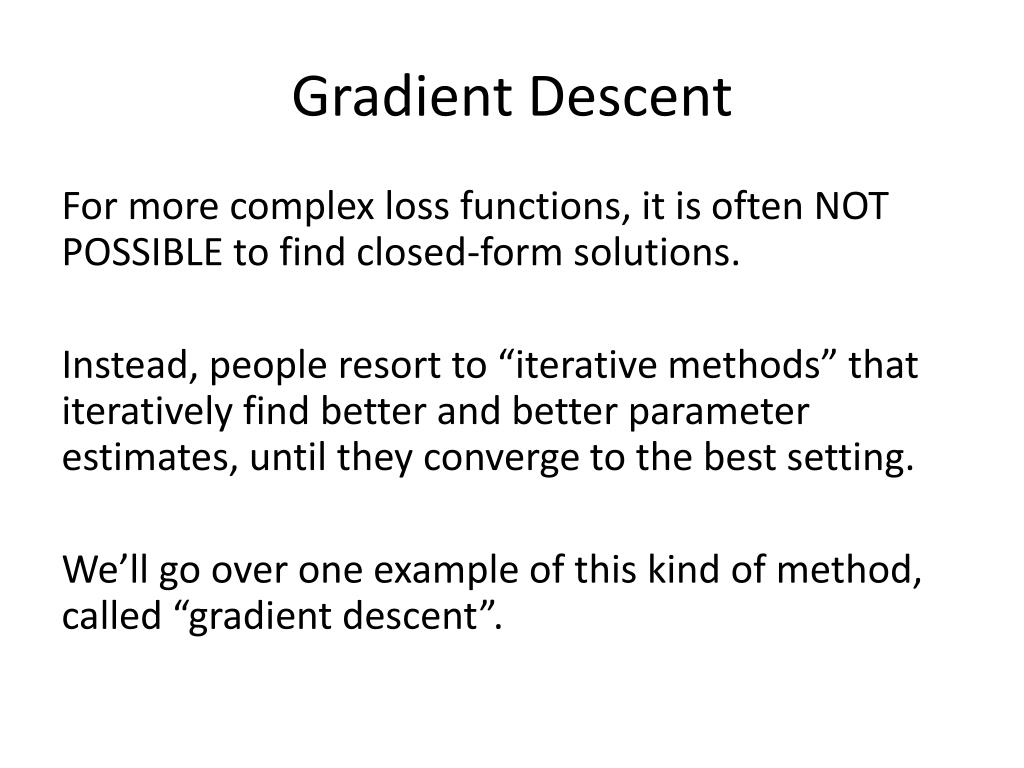 Gradient Descent

For more complex loss functions, it is often NOT POSSIBLE to find closed-form solutions.

Instead, people resort to “iterative methods” that iteratively find better and better parameter estimates, until they converge to the best setting.

We’ll go over one example of this kind of method, called “gradient descent”.